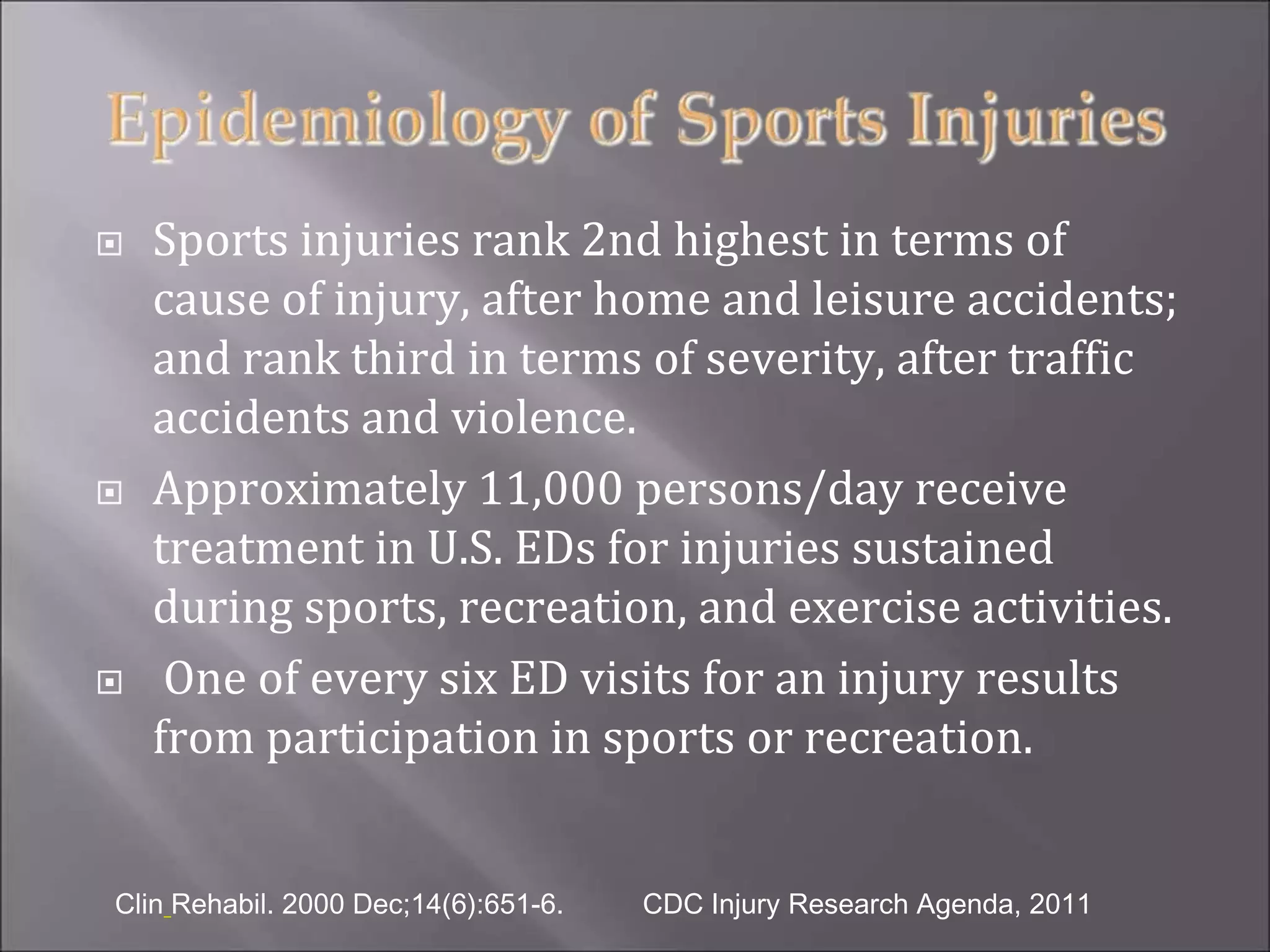 Epidemiology of Sports Injuries

Sports injuries rank 2nd highest in terms of cause of injury, after home and leisure accidents; and rank third in terms of severity, after traffic accidents and violence.

Approximately 11,000 persons/day receive treatment in U.S. EDs for injuries sustained during sports, recreation, and exercise activities.

One of every six ED visits for an injury results from participation in sports or recreation.

Clin Rehabil. 2000 Dec;14(6):651-6. CDC Injury Research Agenda, 2011